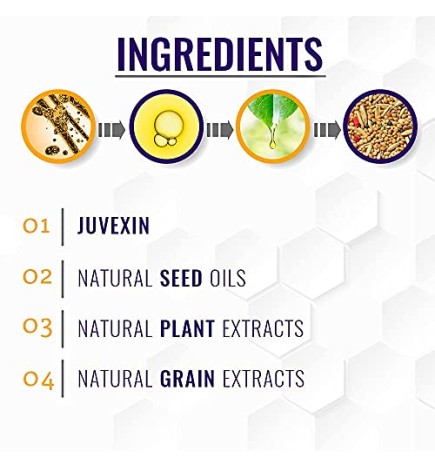 INGREDIENTS

01 | JUVEXIN

02 | NATURAL SEED OILS

03 | NATURAL PLANT EXTRACTS

04 | NATURAL GRAIN EXTRACTS